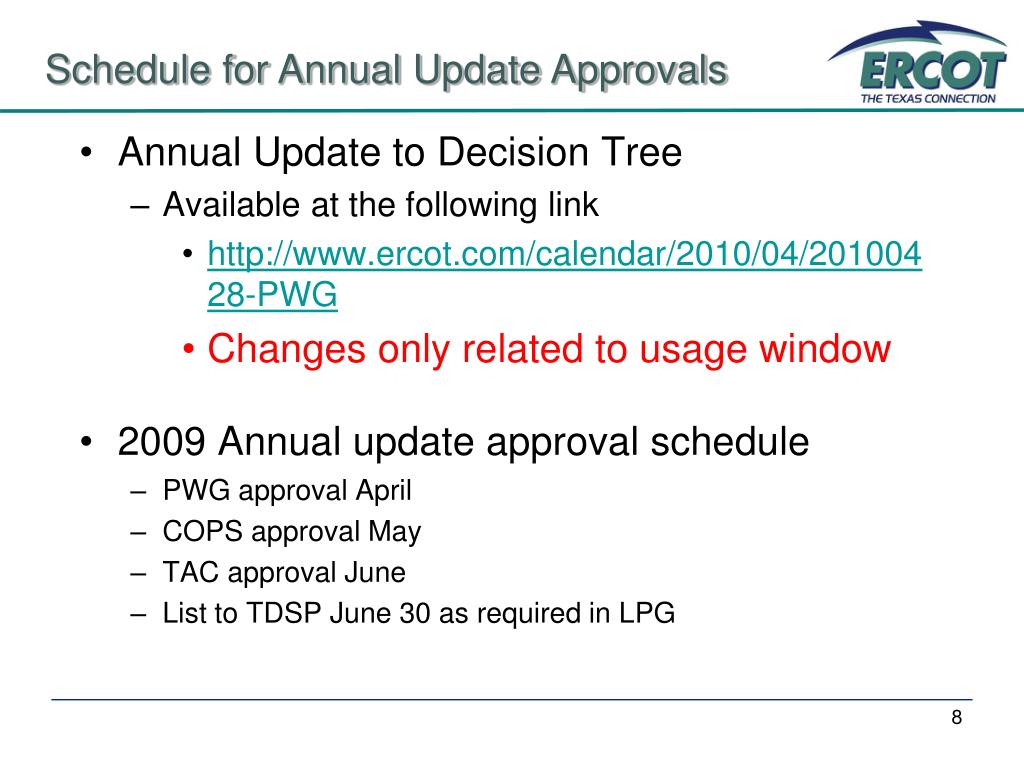 Schedule for Annual Update Approvals

ERCOT
THE TEXAS CONNECTION

• Annual Update to Decision Tree
– Available at the following link
• http://www.ercot.com/calendar/2010/04/20100428-PWG
• Changes only related to usage window

• 2009 Annual update approval schedule
– PWG approval April
– COPS approval May
– TAC approval June
– List to TDSP June 30 as required in LPG

8